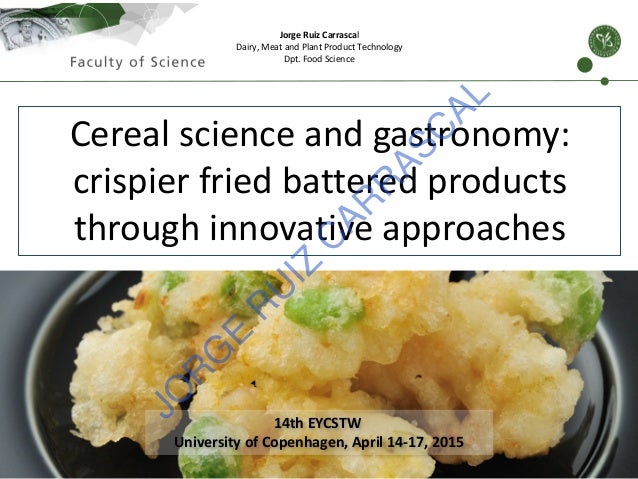 Faculty of Science

Jorge Ruiz Carrascal
Dairy, Meat and Plant Product Technology
Dpt. Food Science

Cereal science and gastronomy: crispier fried battered products through innovative approaches

JORGE RUIZ CARRASCAL

14th EYCSTW
University of Copenhagen, April 14-17, 2015